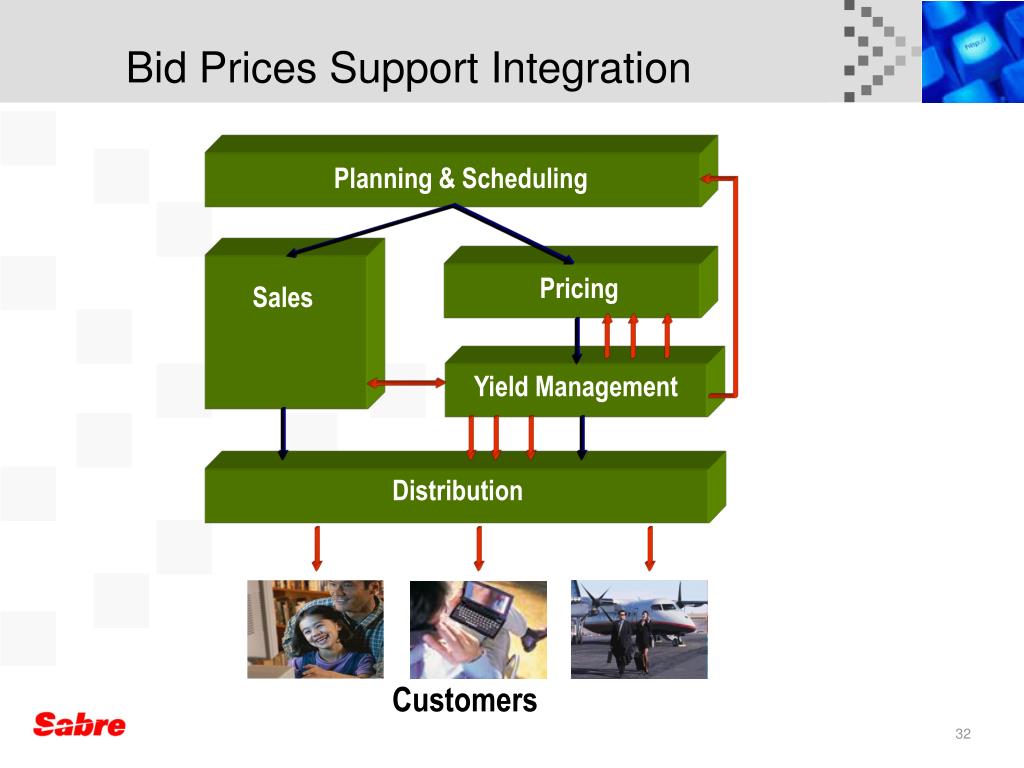 Bid Prices Support Integration

Planning & Scheduling

Sales

Pricing

Yield Management

Distribution

Customers

Sabre

32